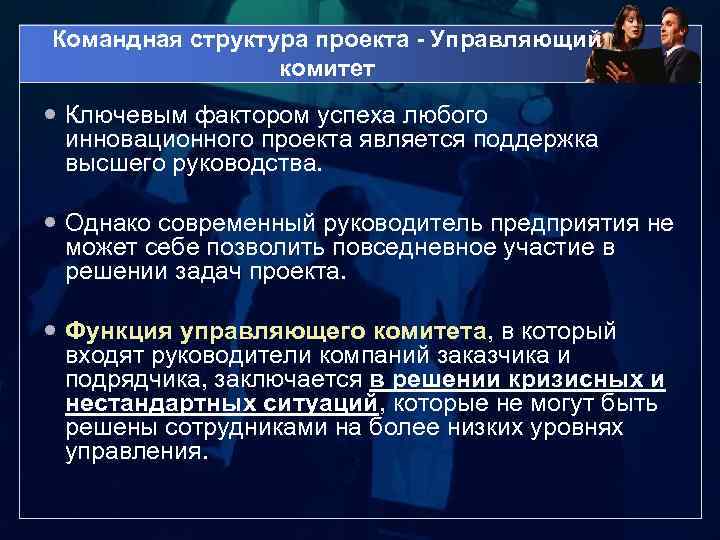 Командная структура проекта - Управляющий комитет

Ключевым фактором успеха любого инновационного проекта является поддержка высшего руководства.

Однако современный руководитель предприятия не может себе позволить повседневное участие в решении задач проекта.

Функция управляющего комитета, в который входят руководители компаний заказчика и подрядчика, заключается в решении кризисных и нестандартных ситуаций, которые не могут быть решены сотрудниками на более низких уровнях управления.